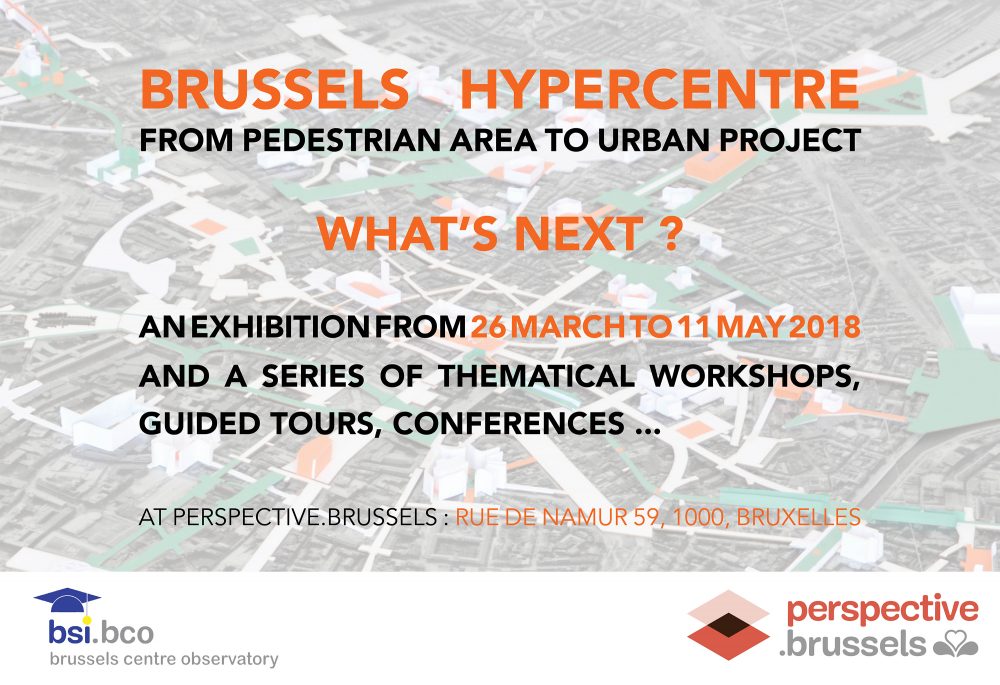 BRUSSELS HYPERCENTRE
FROM PEDESTRIAN AREA TO URBAN PROJECT

WHAT'S NEXT ?

AN EXHIBITION FROM 26 MARCH TO 11 MAY 2018 AND A SERIES OF THEMATICAL WORKSHOPS, GUIDED TOURS, CONFERENCES ...

AT PERSPECTIVE.BRUSSELS : RUE DE NAMUR 59, 1000, BRUXELLES

bsi.bco
brussels centre observatory

perspective
.brussels